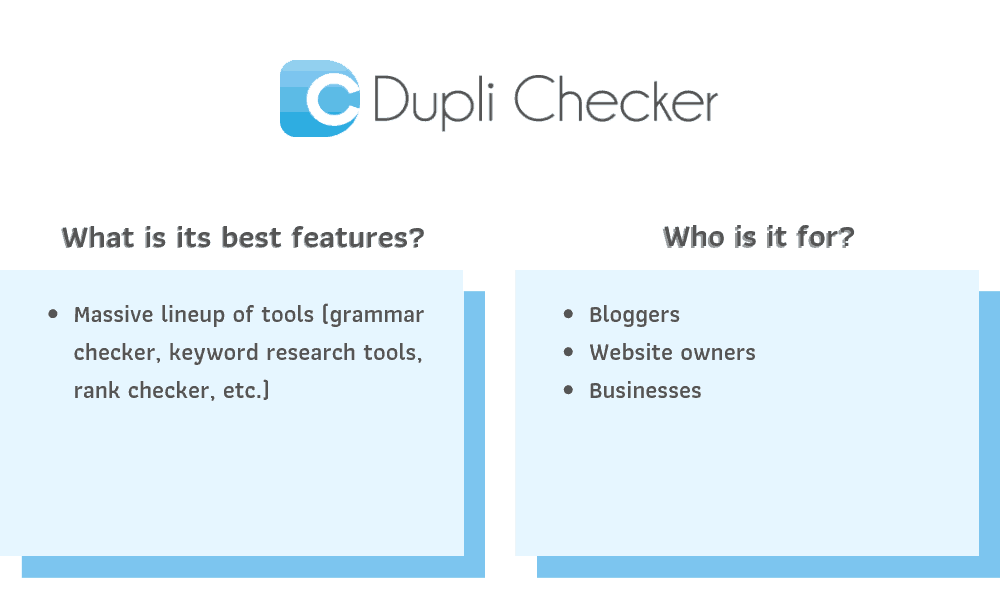 Dupli Checker

What is its best features?

- Massive lineup of tools (grammar checker, keyword research tools, rank checker, etc.)

Who is it for?

- Bloggers
- Website owners
- Businesses